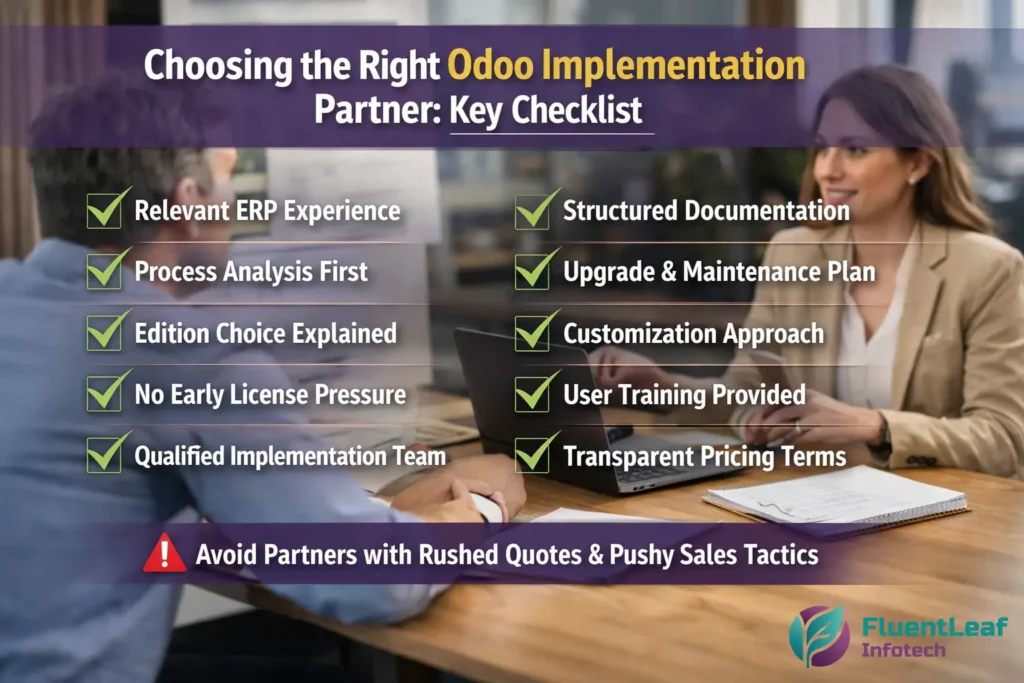 Choosing the Right Odoo Implementation Partner: Key Checklist

Relevant ERP Experience
Process Analysis First
Edition Choice Explained
No Early License Pressure
Qualified Implementation Team

Structured Documentation
Upgrade & Maintenance Plan
Customization Approach
User Training Provided
Transparent Pricing Terms

Avoid Partners with Rushed Quotes & Pushy Sales Tactics

FluentLeaf Infotech